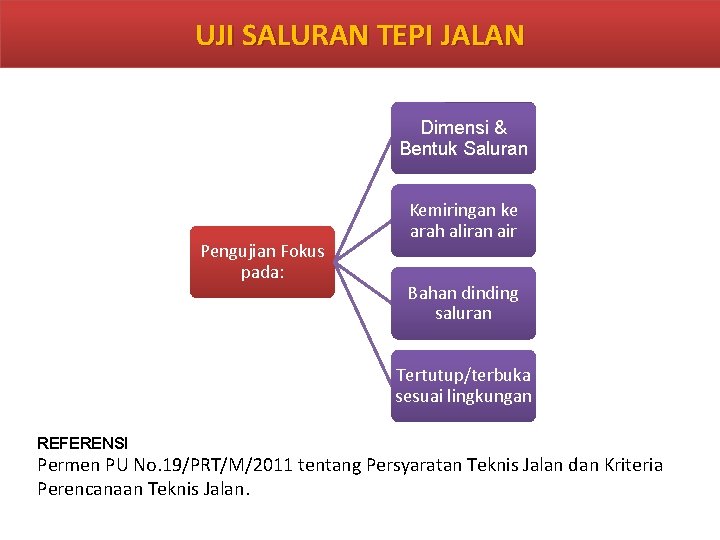 UJI SALURAN TEPI JALAN

Pengujian Fokus pada:

Dimensi & Bentuk Saluran

Kemiringan ke arah aliran air

Bahan dinding saluran

Tertutup/terbuka sesuai lingkungan

REFERENSI
Permen PU No.19/PRT/M/2011 tentang Persyaratan Teknis Jalan dan Kriteria Perencanaan Teknis Jalan.